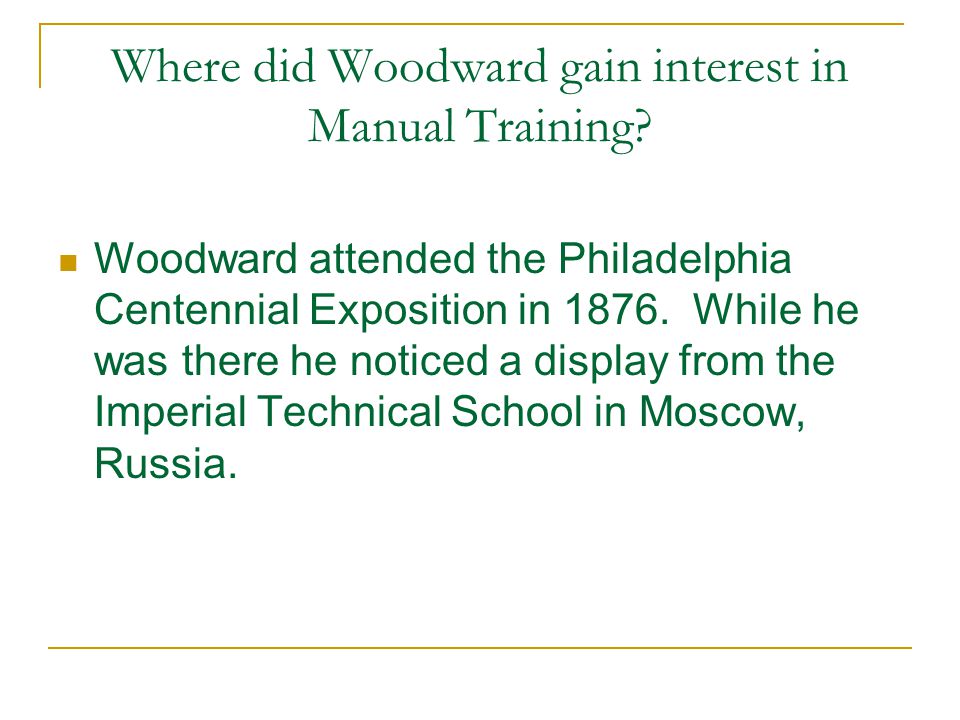 Where did Woodward gain interest in Manual Training?

Woodward attended the Philadelphia Centennial Exposition in 1876. While he was there he noticed a display from the Imperial Technical School in Moscow, Russia.